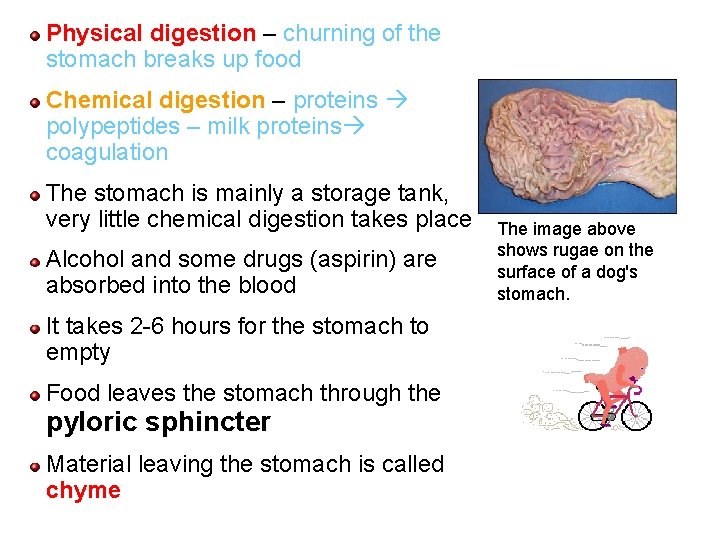 Physical digestion – churning of the stomach breaks up food

Chemical digestion – proteins → polypeptides – milk proteins→ coagulation

The stomach is mainly a storage tank, very little chemical digestion takes place

Alcohol and some drugs (aspirin) are absorbed into the blood

It takes 2-6 hours for the stomach to empty

Food leaves the stomach through the pyloric sphincter

Material leaving the stomach is called chyme

The image above shows rugae on the surface of a dog's stomach.